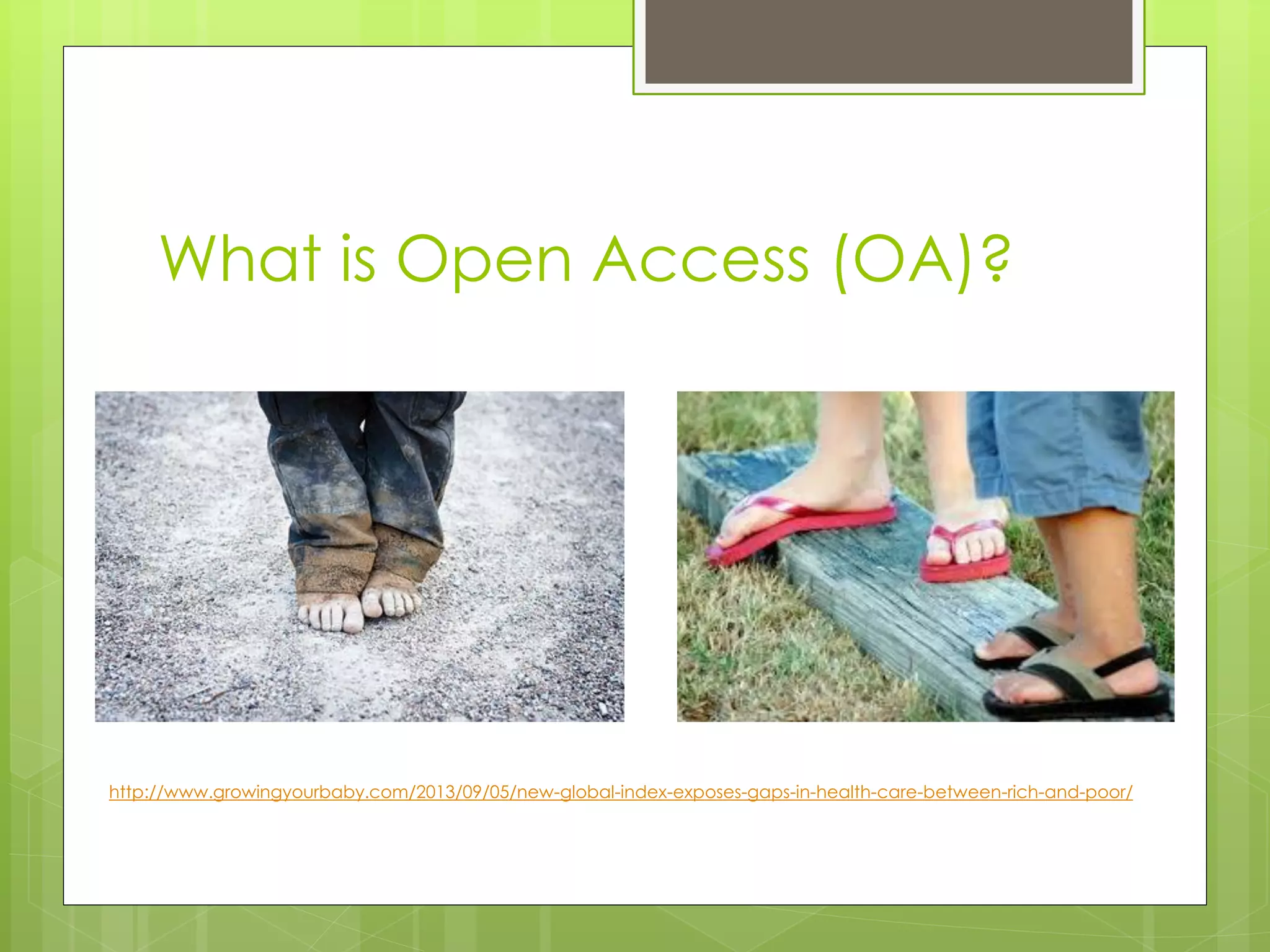 What is Open Access (OA)?

http://www.growingyourbaby.com/2013/09/05/new-global-index-exposes-gaps-in-health-care-between-rich-and-poor/